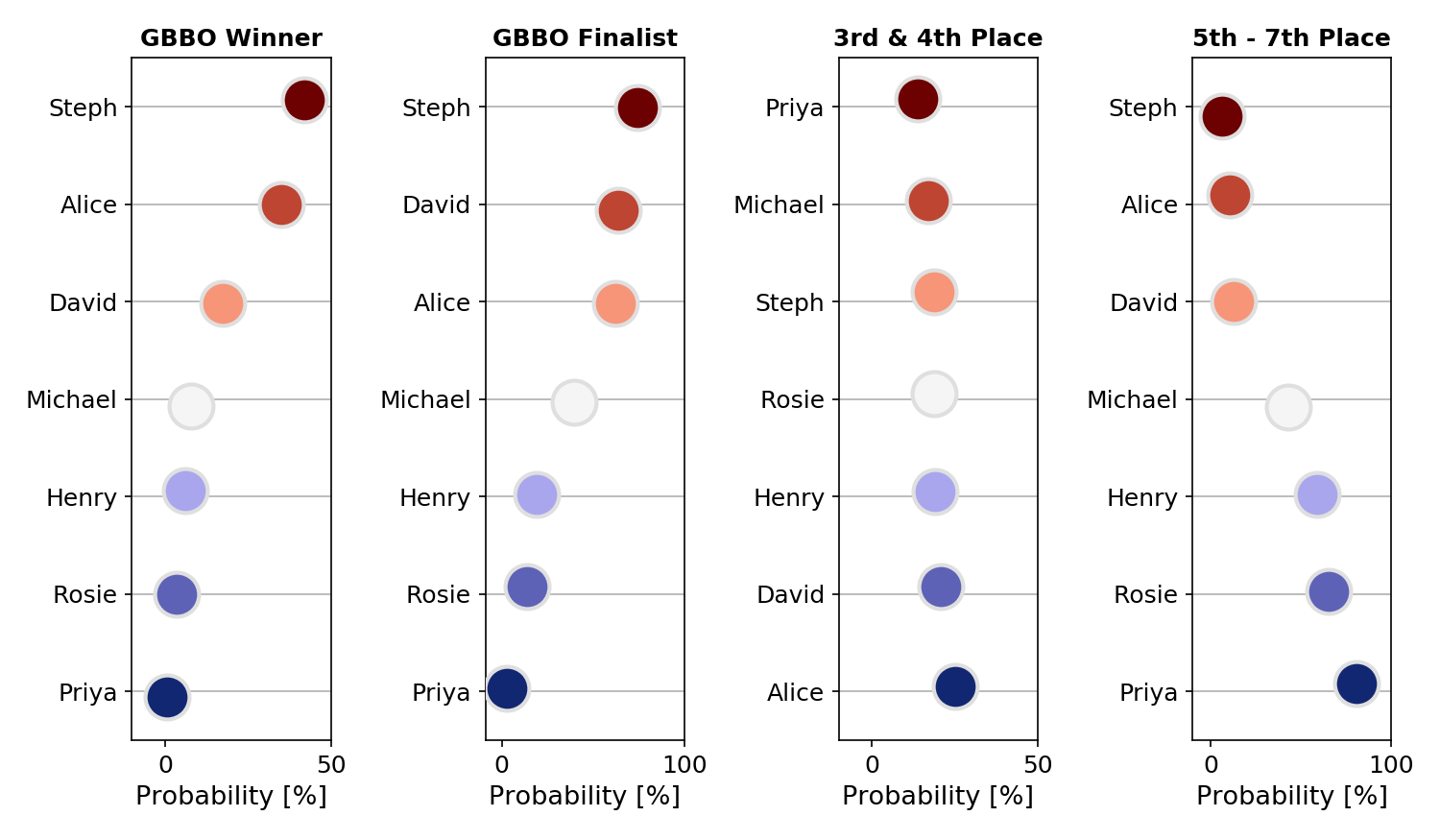 GBBO Winner

Steph
Alice
David
Michael
Henry
Rosie
Priya

0
50
Probability [%]

GBBO Finalist

Steph
David
Alice
Michael
Henry
Rosie
Priya

0
100
Probability [%]

3rd & 4th Place

Priya
Michael
Steph
Rosie
Henry
David
Alice

0
50
Probability [%]

5th - 7th Place

Steph
Alice
David
Michael
Henry
Rosie
Priya

0
100
Probability [%]